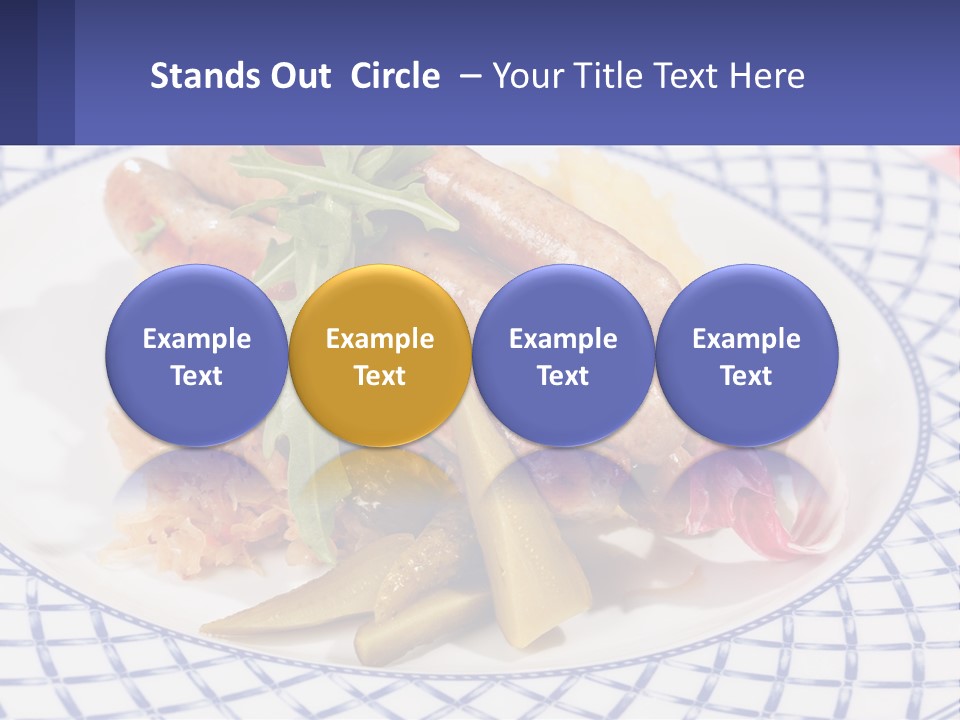 Stands Out Circle – Your Title Text Here

Example Text

Example Text

Example Text

Example Text